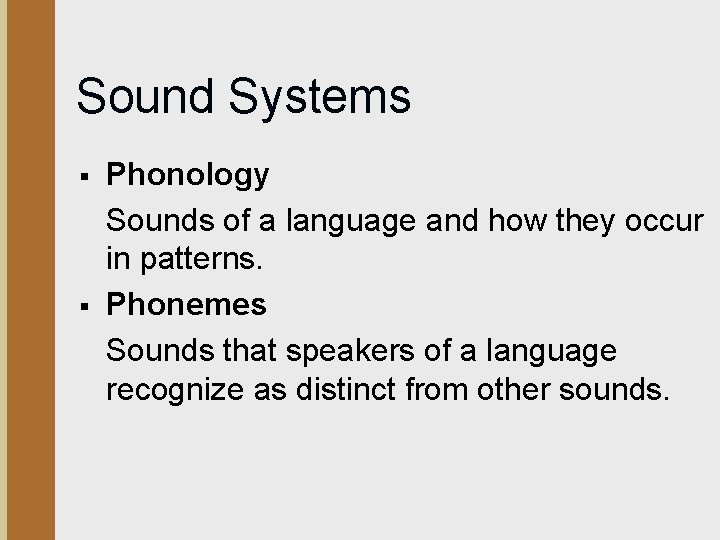 Sound Systems

▪ Phonology

Sounds of a language and how they occur in patterns.

▪ Phonemes

Sounds that speakers of a language recognize as distinct from other sounds.